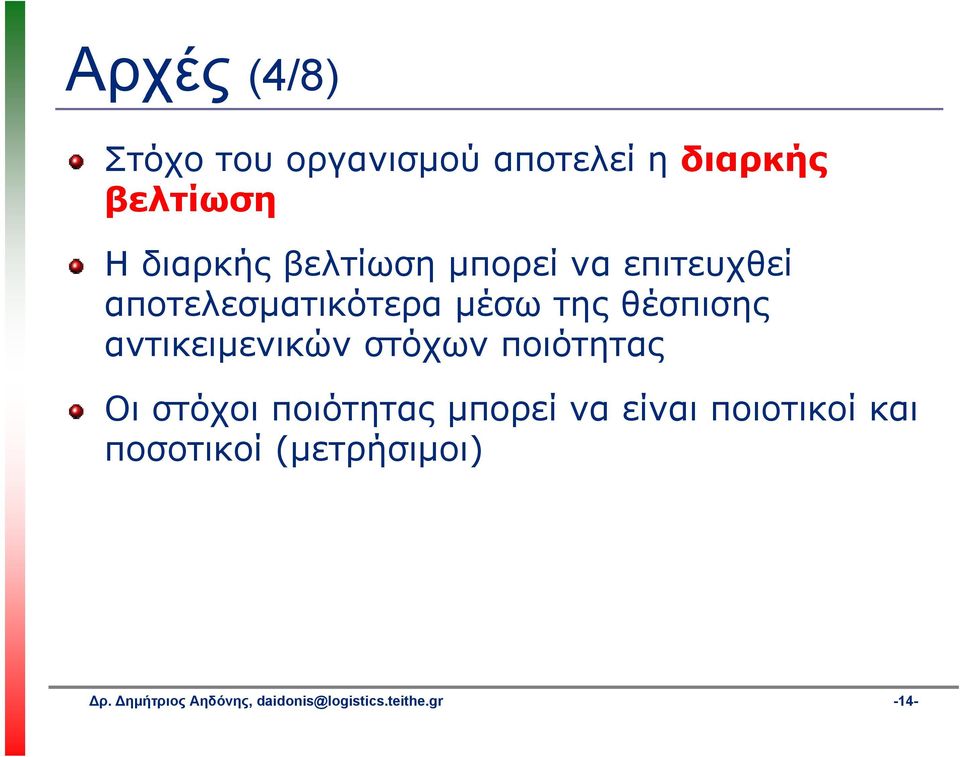 Αρχές (4/8)

Στόχο του οργανισμού αποτελεί η διαρκής βελτίωση

Η διαρκής βελτίωση μπορεί να επιτευχθεί αποτελεσματικότερα μέσω της θέσπισης αντικειμενικών στόχων ποιότητας

Οι στόχοι ποιότητας μπορεί να είναι ποιοτικοί και ποσοτικοί (μετρήσιμοι)

Δρ. Δημήτριος Αηδόνης, daidonis@logistics.teithe.gr

-14-